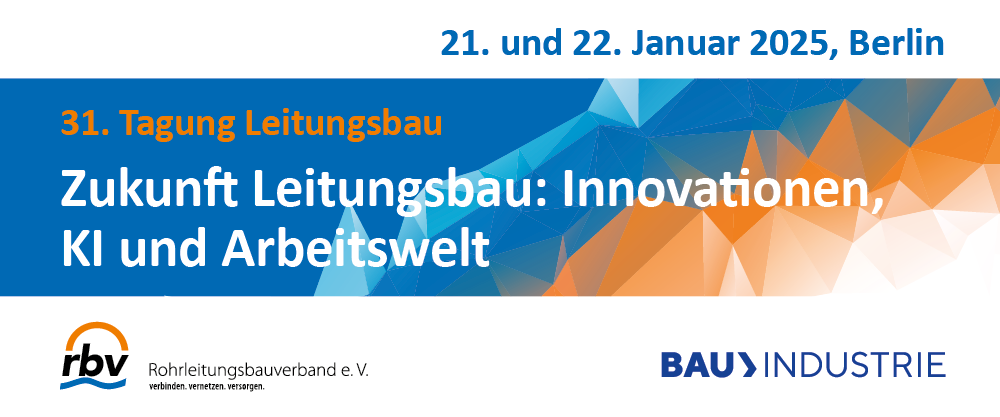 21. und 22. Januar 2025, Berlin

31. Tagung Leitungsbau

Zukunft Leitungsbau: Innovationen, KI und Arbeitswelt

rbv

Rohrleitungsbauverband e. V.
verbinden. vernetzen. versorgen.

BAU INDUSTRIE